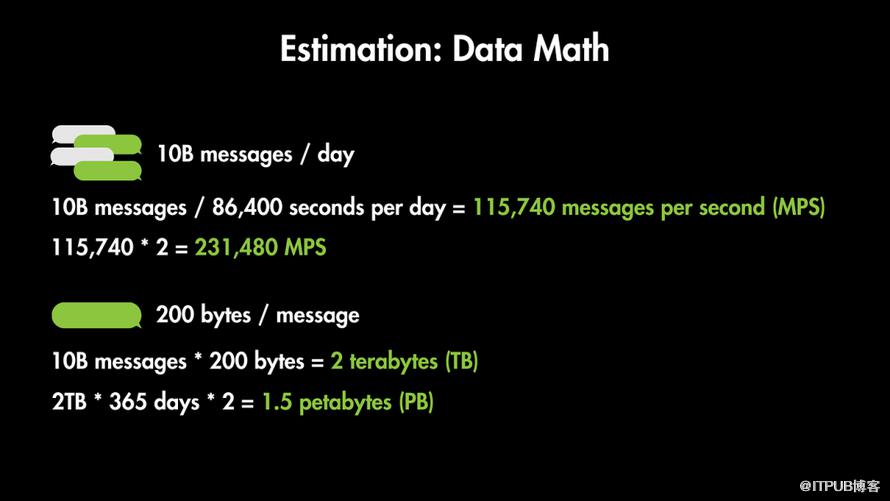 Estimation: Data Math

10B messages / day

10B messages / 86,400 seconds per day = 115,740 messages per second (MPS)

115,740 * 2 = 231,480 MPS

200 bytes / message

10B messages * 200 bytes = 2 terabytes (TB)

2TB * 365 days * 2 = 1.5 petabytes (PB)

@ITPUB博客